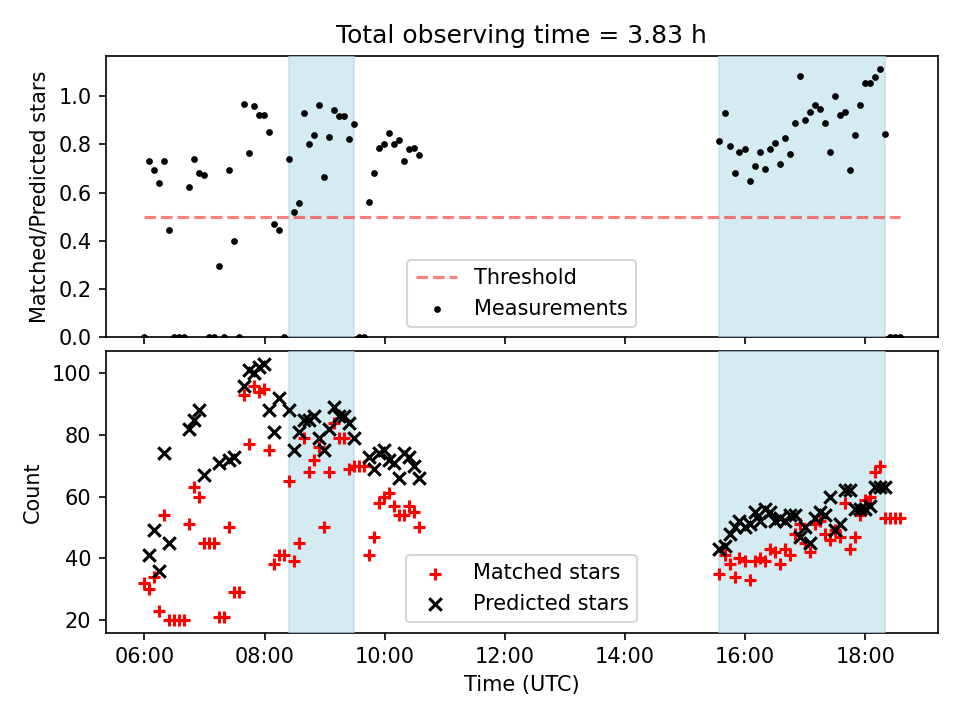 Total observing time = 3.83 h

Matched/Predicted stars

1.0
0.8
0.6
0.4
0.2
0.0

Threshold
Measurements

Count

100
80
60
40
20

Matched stars
Predicted stars

06:00
08:00
10:00
12:00
14:00
16:00
18:00

Time (UTC)